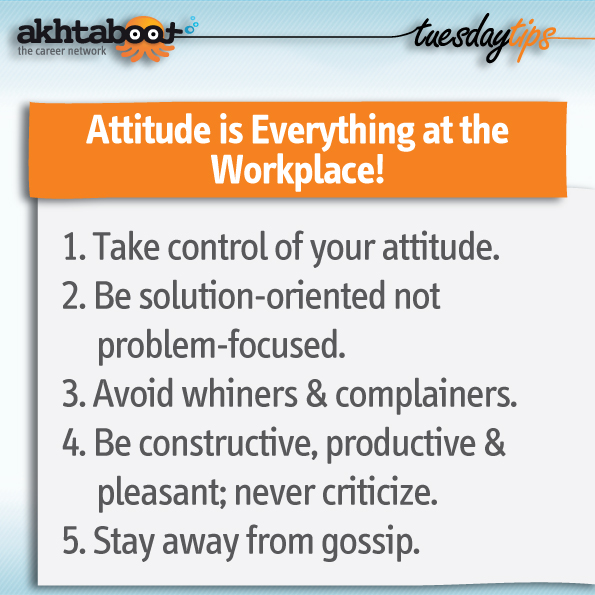 akhtaboot
the career network

tuesdaytips

Attitude is Everything at the Workplace!

1. Take control of your attitude.
2. Be solution-oriented not problem-focused.
3. Avoid whiners & complainers.
4. Be constructive, productive & pleasant; never criticize.
5. Stay away from gossip.